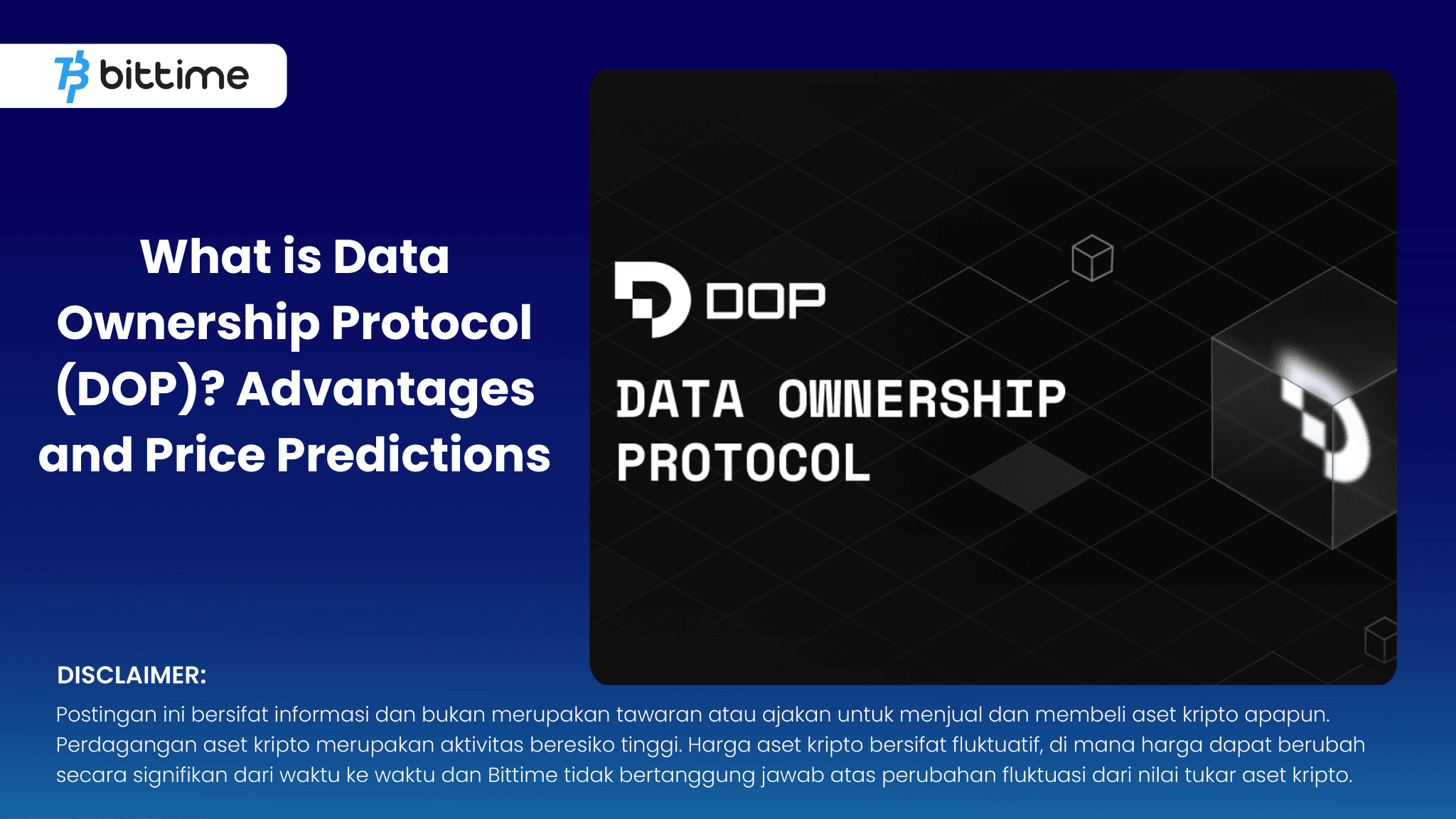 bittime

What is Data Ownership Protocol (DOP)? Advantages and Price Predictions

DOP

DATA OWNERSHIP PROTOCOL

DISCLAIMER:

Postingan ini bersifat informasi dan bukan merupakan tawaran atau ajakan untuk menjual dan membeli aset kripto apapun. Perdagangan aset kripto merupakan aktivitas beresiko tinggi. Harga aset kripto bersifat fluktuatif, di mana harga dapat berubah secara signifikan dari waktu ke waktu dan Bittime tidak bertanggung jawab atas perubahan fluktuasi dari nilai tukar aset kripto.